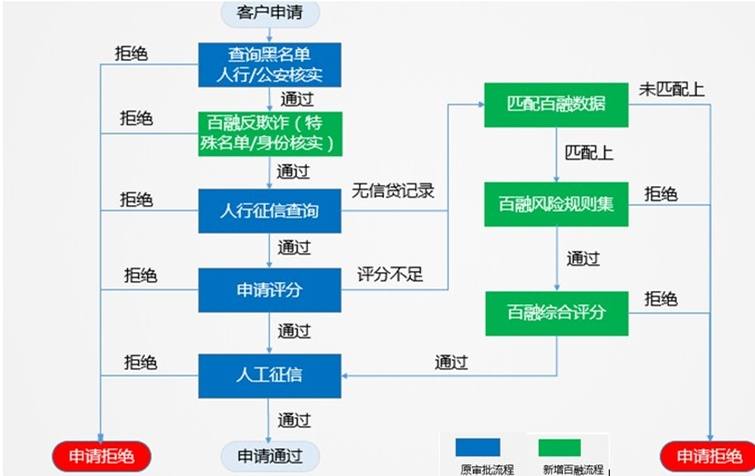 客户申请

拒绝

查询黑名单
人行/公安核实

通过

拒绝

百融反欺诈（特殊名单/身份核实）

通过

拒绝

人行征信查询

无信贷记录

通过

拒绝

申请评分

评分不足

通过

拒绝

人工征信

通过

申请拒绝

申请通过

匹配百融数据

未匹配上

匹配上

百融风险规则集

拒绝

通过

百融综合评分

拒绝

通过

原审批流程

新增百融流程

申请拒绝